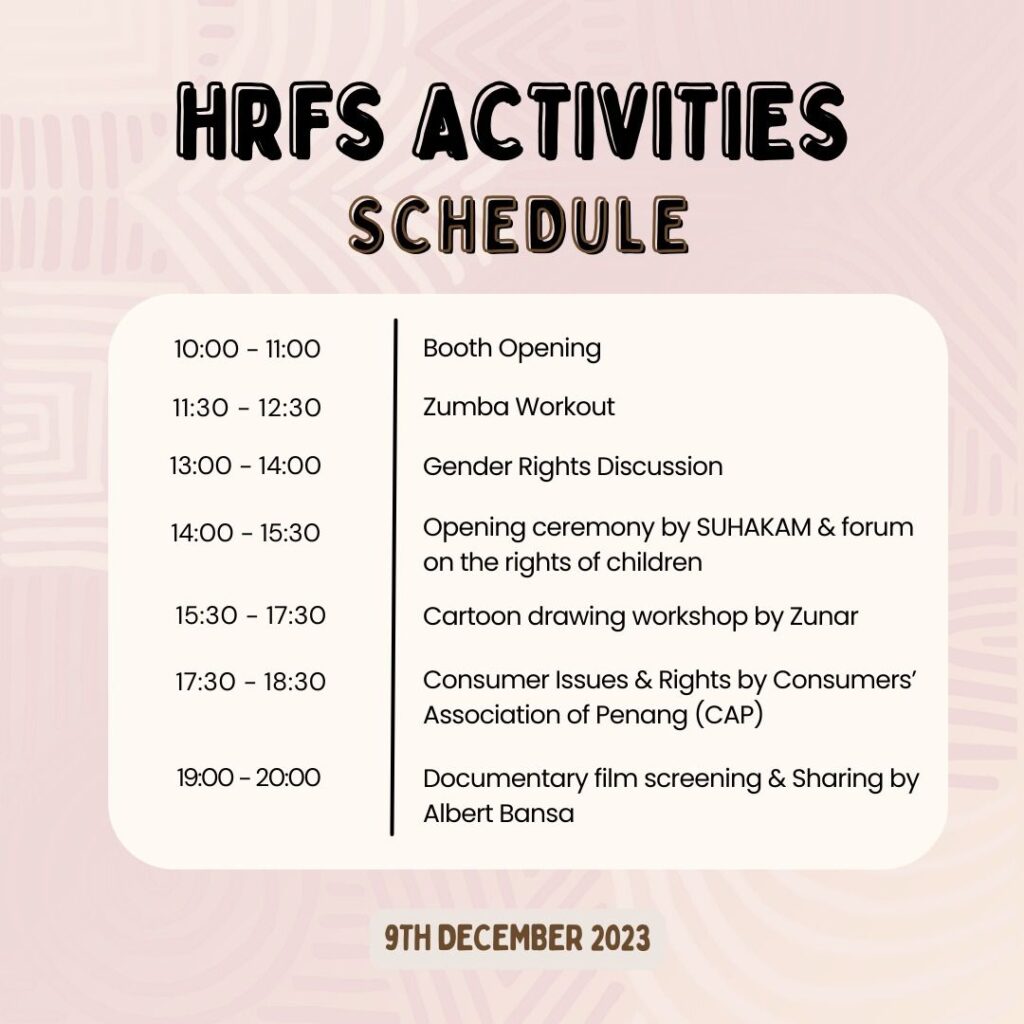 HRFS ACTIVITIES
SCHEDULE

| | |
|---|---|
| 10:00 - 11:00 | Booth Opening |
| 11:30 - 12:30 | Zumba Workout |
| 13:00 - 14:00 | Gender Rights Discussion |
| 14:00 - 15:30 | Opening ceremony by SUHAKAM & forum on the rights of children |
| 15:30 - 17:30 | Cartoon drawing workshop by Zunar |
| 17:30 - 18:30 | Consumer Issues & Rights by Consumers' Association of Penang (CAP) |
| 19:00 - 20:00 | Documentary film screening & Sharing by Albert Bansa |

9TH DECEMBER 2023